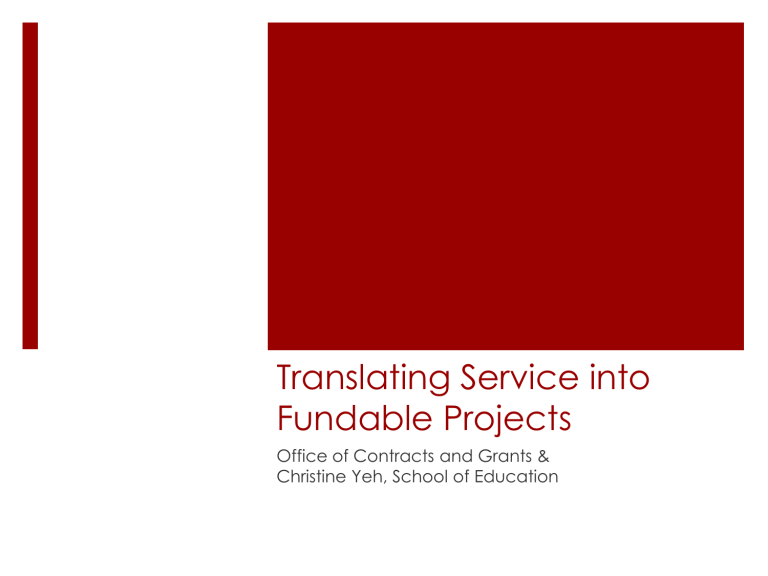 Translating Service into Fundable Projects

Office of Contracts and Grants &
Christine Yeh, School of Education